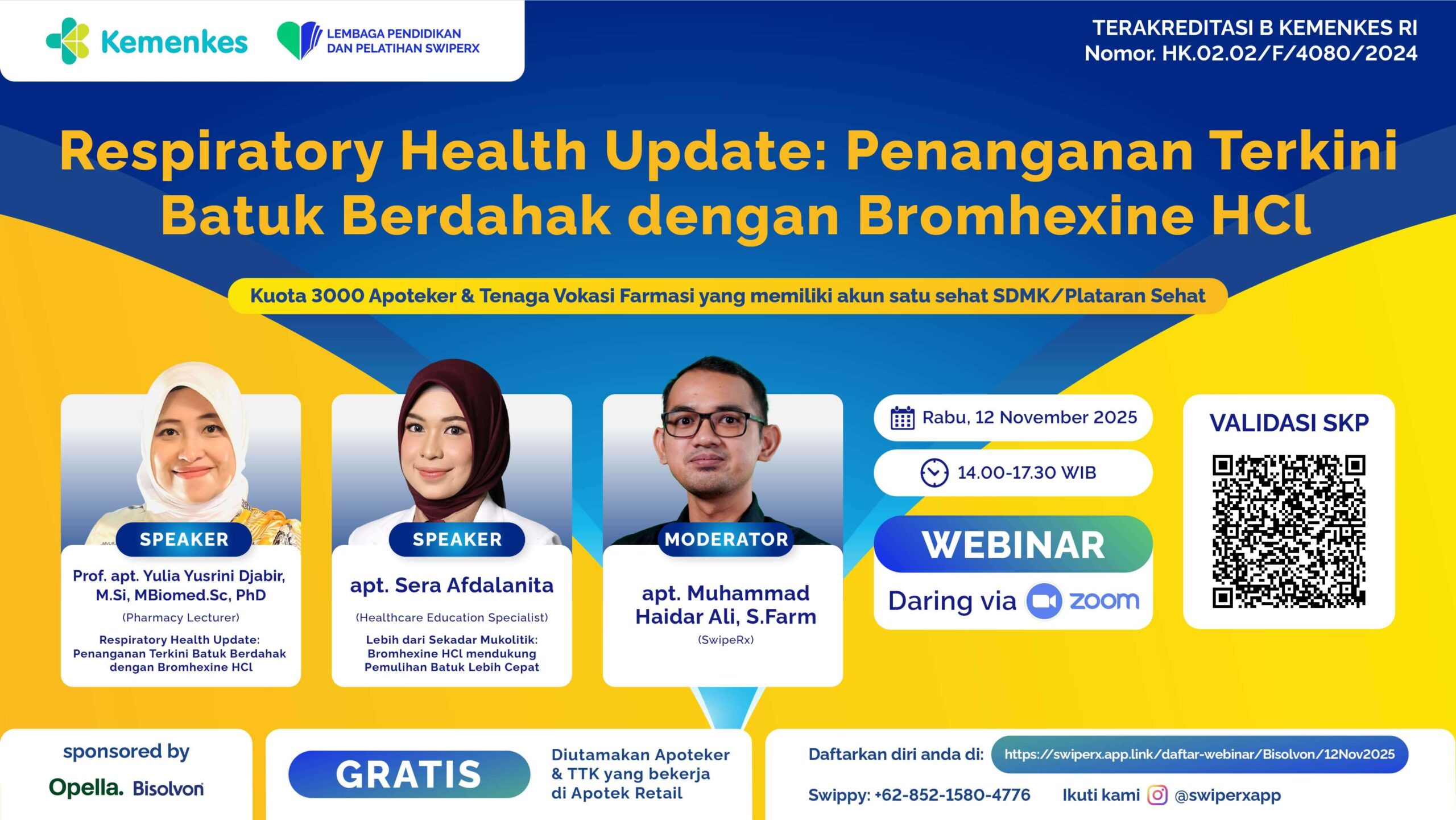 Kemenkes

LEMBAGA PENDIDIKAN DAN PELATIHAN SWIPERX

TERAKREDITASI B KEMENKES RI
Nomor. HK.02.02/F/4080/2024

Respiratory Health Update: Penanganan Terkini Batuk Berdahak dengan Bromhexine HCl

Kuota 3000 Apoteker & Tenaga Vokasi Farmasi yang memiliki akun satu sehat SDMK/Plataran Sehat

SPEAKER
Prof. apt. Yulia Yusrini Djabir, M.Si, MBiomed.Sc, PhD
(Pharmacy Lecturer)
Respiratory Health Update: Penanganan Terkini Batuk Berdahak dengan Bromhexine HCl

SPEAKER
apt. Sera Afdalanita
(Healthcare Education Specialist)
Lebih dari Sekadar Mukolitik: Bromhexine HCl mendukung Pemulihan Batuk Lebih Cepat

MODERATOR
apt. Muhammad Haidar Ali, S.Farm
(SwipeRx)

Rabu, 12 November 2025

14.00-17.30 WIB

WEBINAR
Daring via zoom

VALIDASI SKP

sponsored by
Opella. Bisolvon

GRATIS

Diutamakan Apoteker & TTK yang bekerja di Apotek Retail

Daftarkan diri anda di: https://swiperx.app.link/daftar-webinar/Bisolvon/12Nov2025

Swippy: +62-852-1580-4776

Ikuti kami @swiperxapp